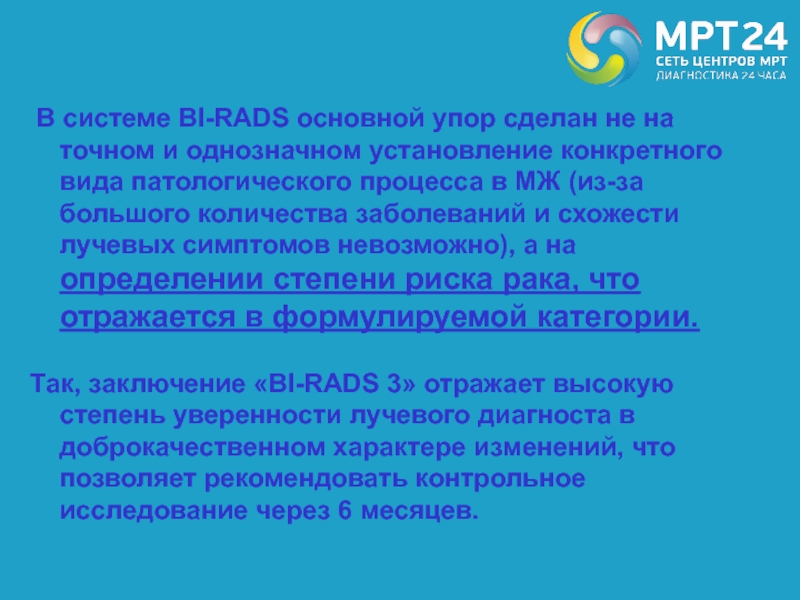 МРТ24
СЕТЬ ЦЕНТРОВ МРТ
ДИАГНОСТИКА 24 ЧАСА

В системе BI-RADS основной упор сделан не на точном и однозначном установление конкретного вида патологического процесса в МЖ (из-за большого количества заболеваний и схожести лучевых симптомов невозможно), а на определении степени риска рака, что отражается в формулируемой категории.

Так, заключение «BI-RADS 3» отражает высокую степень уверенности лучевого диагноста в доброкачественном характере изменений, что позволяет рекомендовать контрольное исследование через 6 месяцев.